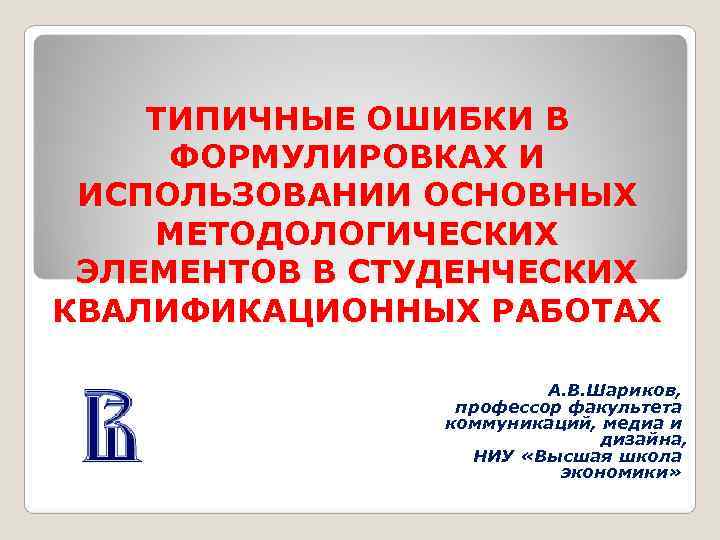 ТИПИЧНЫЕ ОШИБКИ В ФОРМУЛИРОВКАХ И ИСПОЛЬЗОВАНИИ ОСНОВНЫХ МЕТОДОЛОГИЧЕСКИХ ЭЛЕМЕНТОВ В СТУДЕНЧЕСКИХ КВАЛИФИКАЦИОННЫХ РАБОТАХ

А.В.Шариков, профессор факультета коммуникаций, медиа и дизайна, НИУ «Высшая школа экономики»